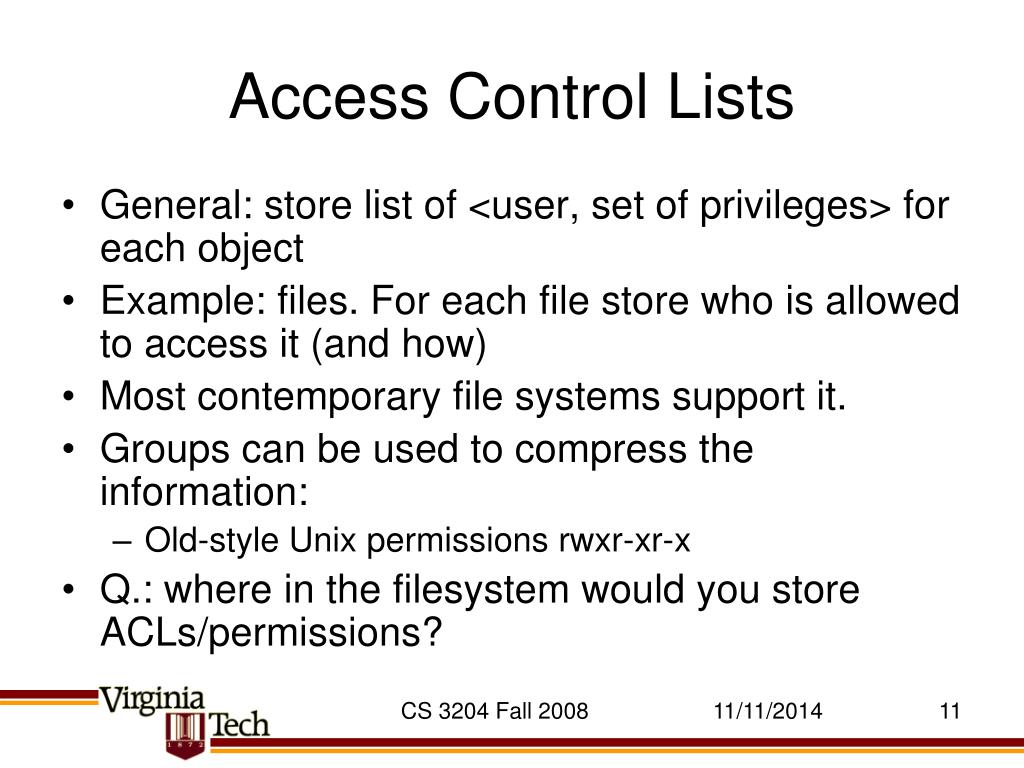 Access Control Lists

• General: store list of <user, set of privileges> for each object
• Example: files. For each file store who is allowed to access it (and how)
• Most contemporary file systems support it.
• Groups can be used to compress the information:
– Old-style Unix permissions rwxr-xr-x
• Q.: where in the filesystem would you store ACLs/permissions?

Virginia Tech 1872

CS 3204 Fall 2008

11/11/2014

11